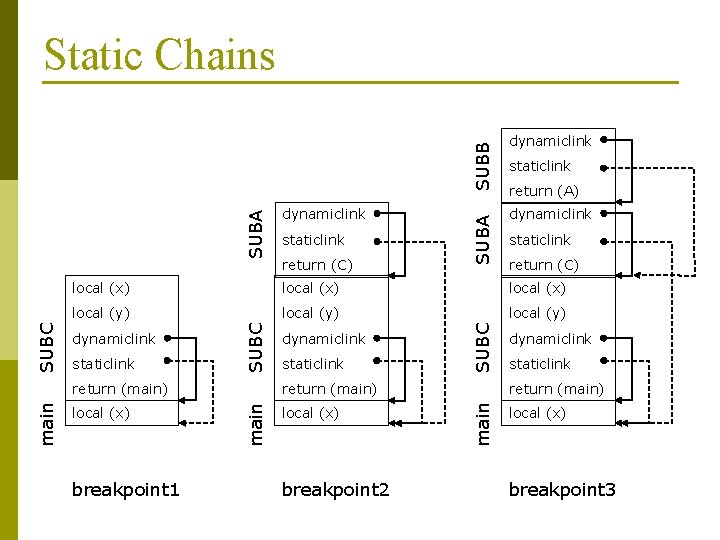 Static Chains

SUBC
local (x)
local (y)
dynamiclink
staticlink
return (main)
main
local (x)

breakpoint1

SUBA
dynamiclink
staticlink
return (C)
SUBC
local (x)
local (y)
dynamiclink
staticlink
return (main)
main
local (x)

breakpoint2

SUBB
dynamiclink
staticlink
return (A)
SUBA
dynamiclink
staticlink
return (C)
SUBC
local (x)
local (y)
dynamiclink
staticlink
return (main)
main
local (x)

breakpoint3